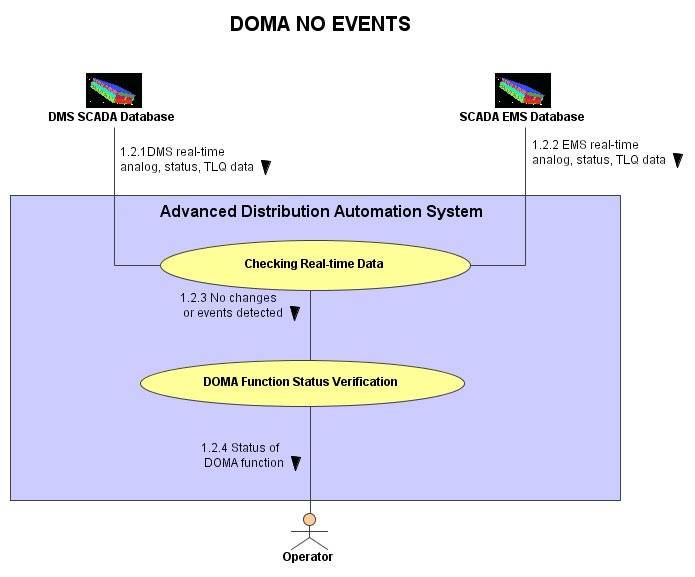 DOMA NO EVENTS

DMS SCADA Database

SCADA EMS Database

1.2.1DMS real-time analog, status, TLQ data

1.2.2 EMS real-time analog, status, TLQ data

Advanced Distribution Automation System

Checking Real-time Data

1.2.3 No changes or events detected

DOMA Function Status Verification

1.2.4 Status of DOMA function

Operator